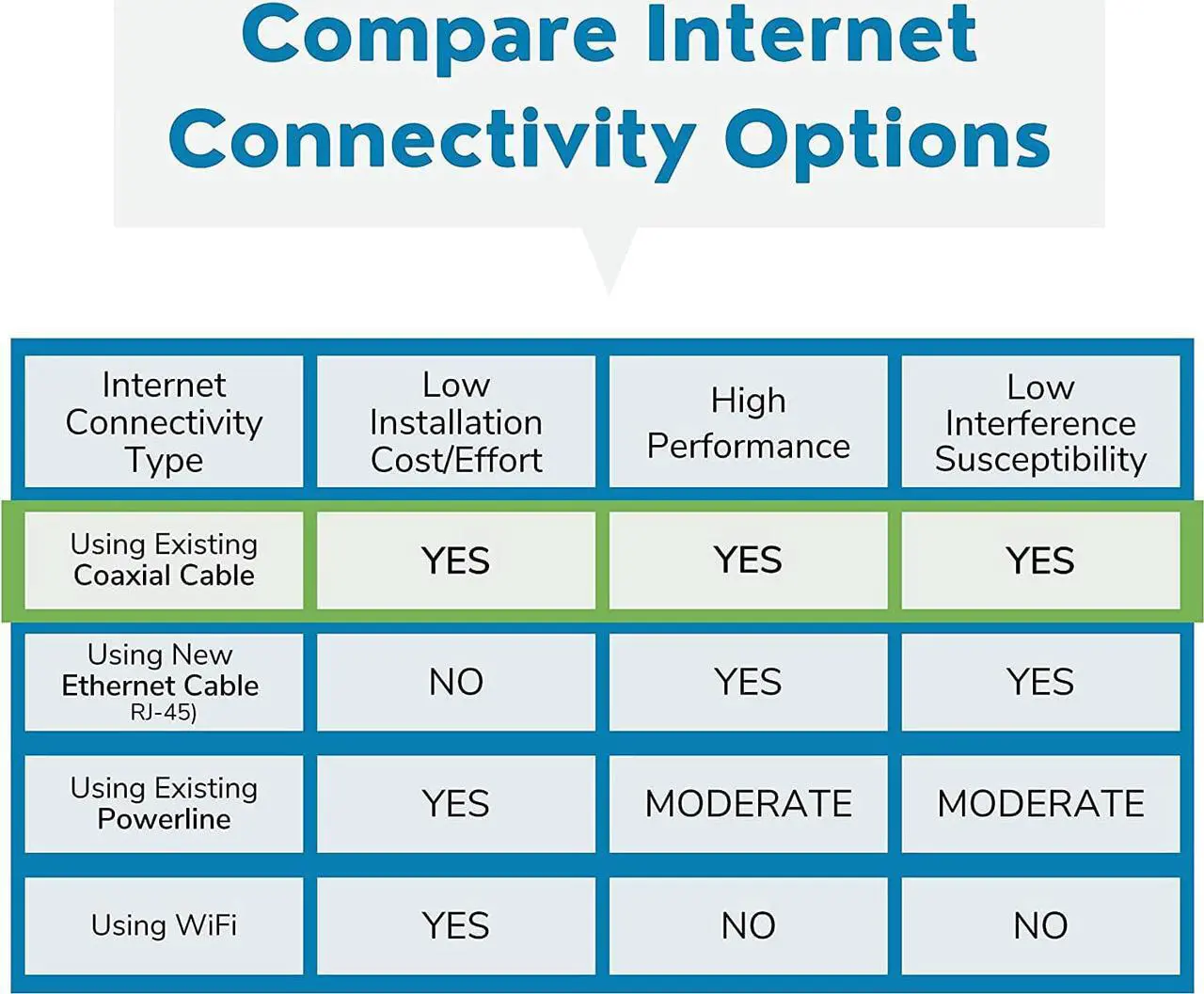 Compare Internet Connectivity Options

| Internet Connectivity Type | Low Installation Cost/Effort | High Performance | Low Interference Susceptibility |
|---|---|---|---|
| Using Existing Coaxial Cable | YES | YES | YES |
| Using New Ethernet Cable RJ-45) | NO | YES | YES |
| Using Existing Powerline | YES | MODERATE | MODERATE |
| Using WiFi | YES | NO | NO |